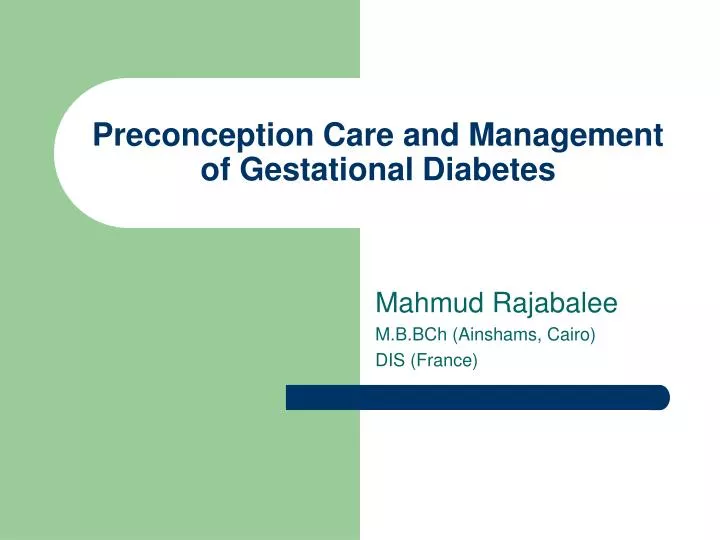 Preconception Care and Management of Gestational Diabetes

Mahmud Rajabalee
M.B.BCh (Ainshams, Cairo)
DIS (France)